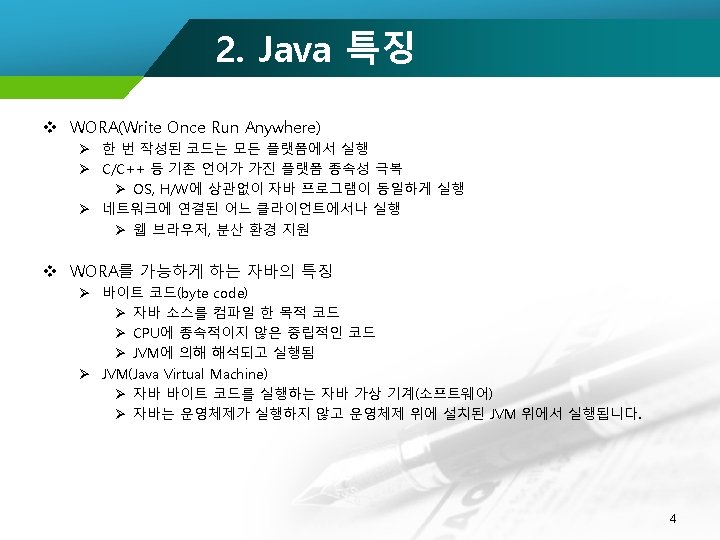 2. Java 특징

❖ WORA(Write Once Run Anywhere)
➢ 한 번 작성된 코드는 모든 플랫폼에서 실행
➢ C/C++ 등 기존 언어가 가진 플랫폼 종속성 극복
➢ OS, H/W에 상관없이 자바 프로그램이 동일하게 실행
➢ 네트워크에 연결된 어느 클라이언트에서나 실행
➢ 웹 브라우저, 분산 환경 지원

❖ WORA를 가능하게 하는 자바의 특징
➢ 바이트 코드(byte code)
➢ 자바 소스를 컴파일 한 목적 코드
➢ CPU에 종속적이지 않은 중립적인 코드
➢ JVM에 의해 해석되고 실행됨
➢ JVM(Java Virtual Machine)
➢ 자바 바이트 코드를 실행하는 자바 가상 기계(소프트웨어)
➢ 자바는 운영체제가 실행하지 않고 운영체제 위에 설치된 JVM 위에서 실행됩니다.

4